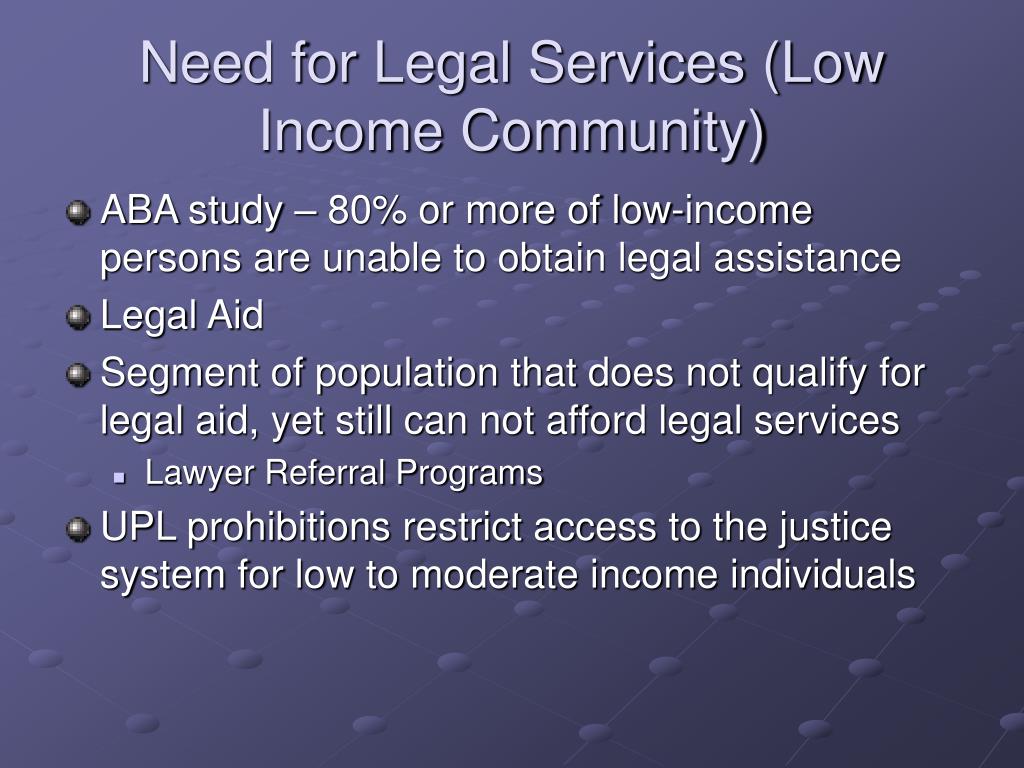 Need for Legal Services (Low Income Community)

ABA study – 80% or more of low-income persons are unable to obtain legal assistance

Legal Aid

Segment of population that does not qualify for legal aid, yet still can not afford legal services

Lawyer Referral Programs

UPL prohibitions restrict access to the justice system for low to moderate income individuals